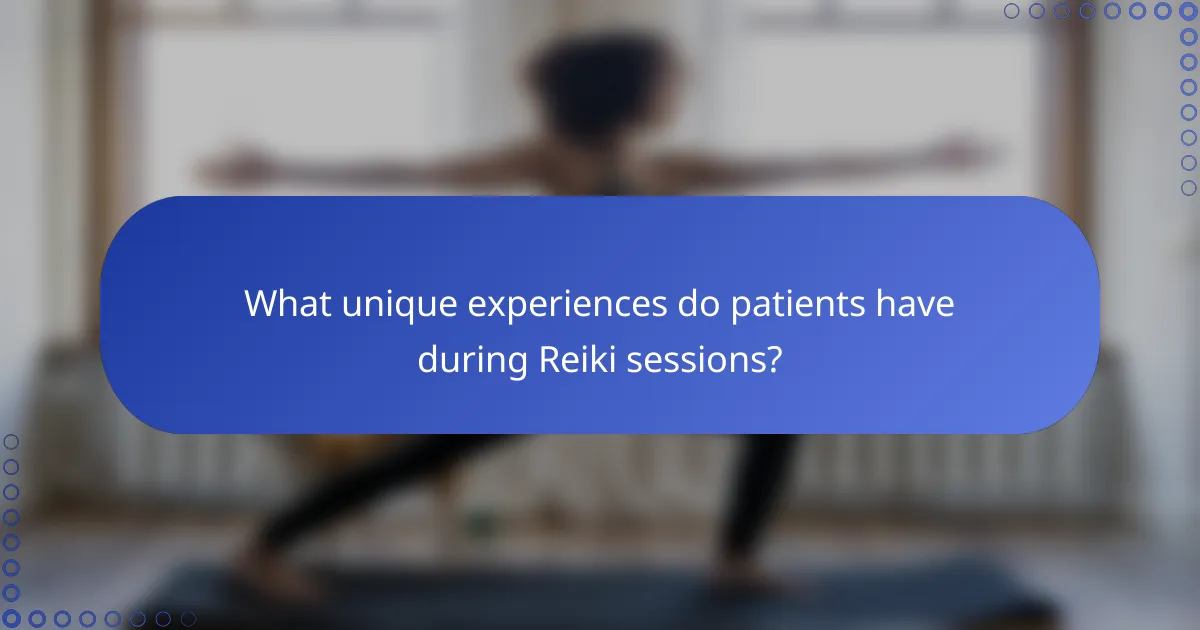 What unique experiences do patients have during Reiki sessions?